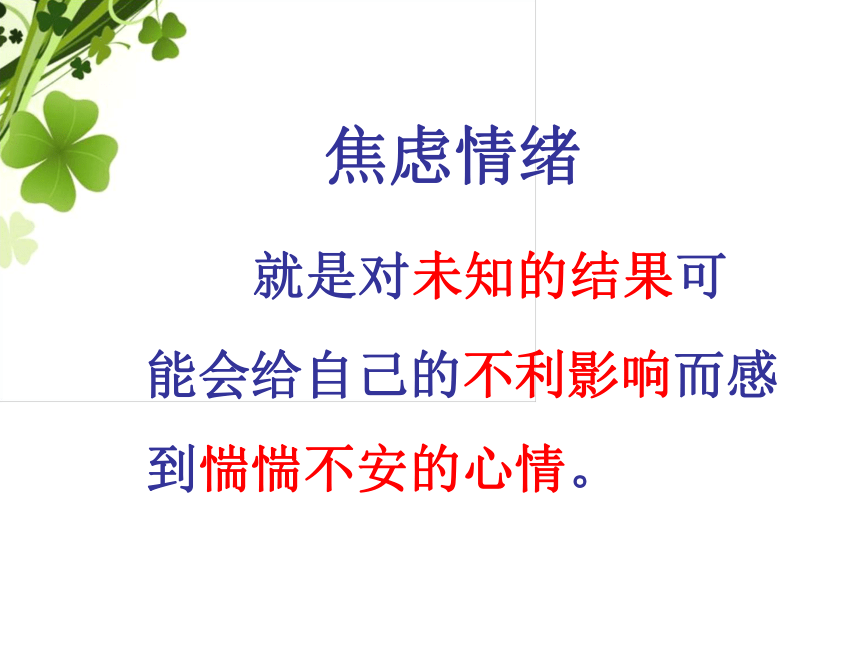 焦虑情绪

就是对未知的结果可能会给自己的不利影响而感到惴惴不安的心情。